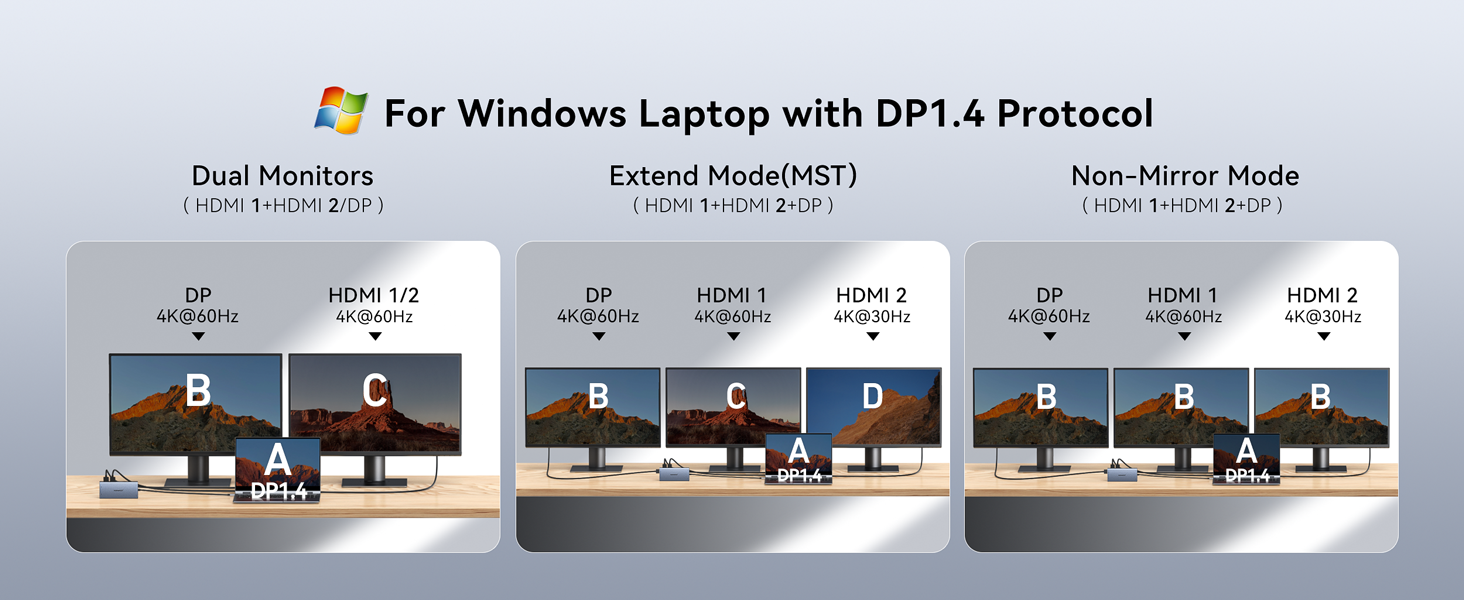 For Windows Laptop with DP1.4 Protocol

Dual Monitors
( HDMI 1+HDMI 2/DP )

DP
4K@60Hz

HDMI 1/2
4K@60Hz

B

C

A
DP1.4

Extend Mode(MST)
( HDMI 1+HDMI 2+DP )

DP
4K@60Hz

HDMI 1
4K@60Hz

HDMI 2
4K@30Hz

B

C

D

A
DP1.4

Non-Mirror Mode
( HDMI 1+HDMI 2+DP )

DP
4K@60Hz

HDMI 1
4K@60Hz

HDMI 2
4K@30Hz

B

B

B

A
DP1.4